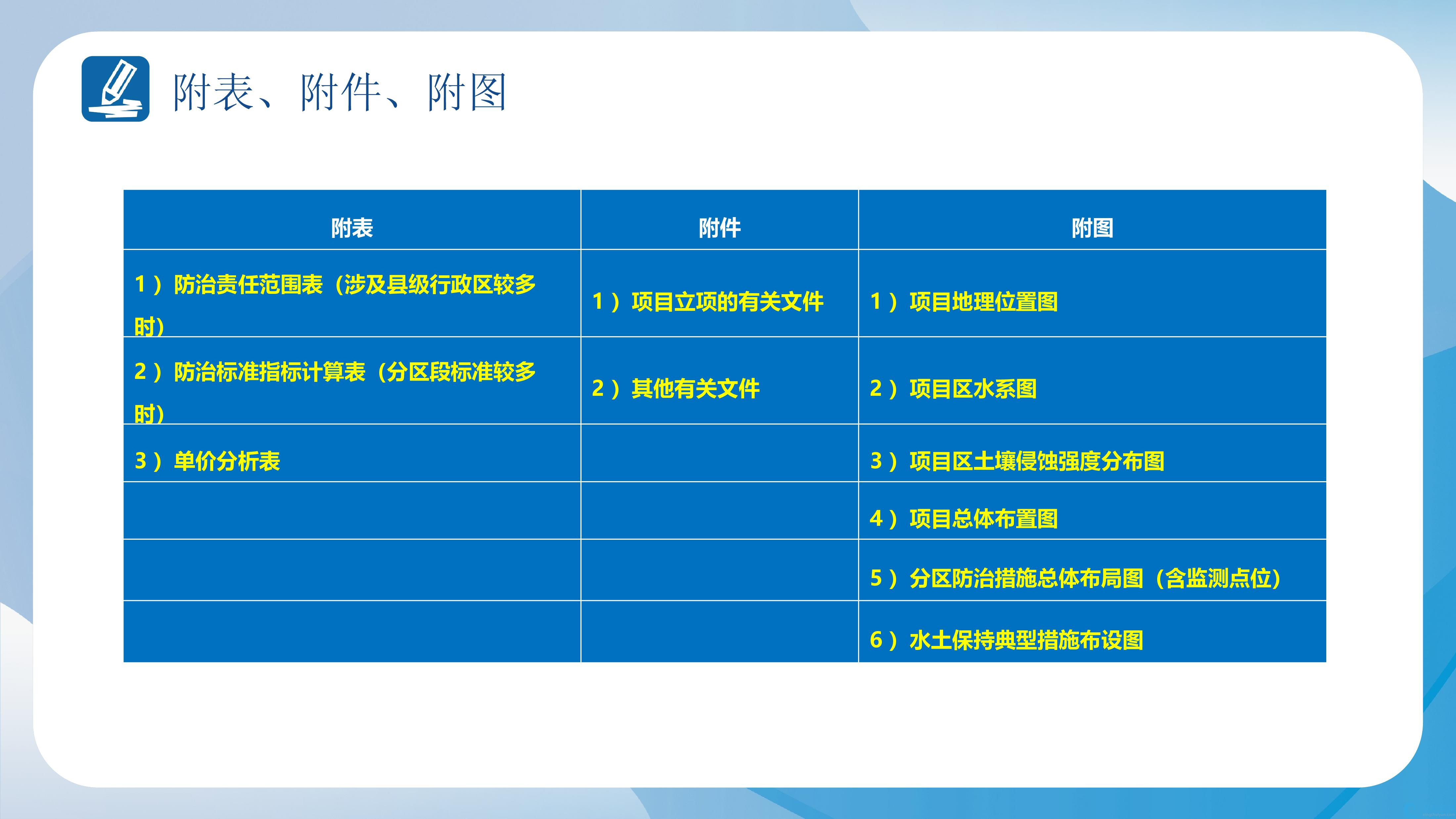 附表、附件、附图

| 附表 | 附件 | 附图 |
|---|---|---|
| 1）防治责任范围表（涉及县级行政区较多时） | 1）项目立项的有关文件 | 1）项目地理位置图 |
| 2）防治标准指标计算表（分区段标准较多时） | 2）其他有关文件 | 2）项目区水系图 |
| 3）单价分析表 | | 3）项目区土壤侵蚀强度分布图 |
| | | 4）项目总体布置图 |
| | | 5）分区防治措施总体布局图（含监测点位） |
| | | 6）水土保持典型措施布设图 |